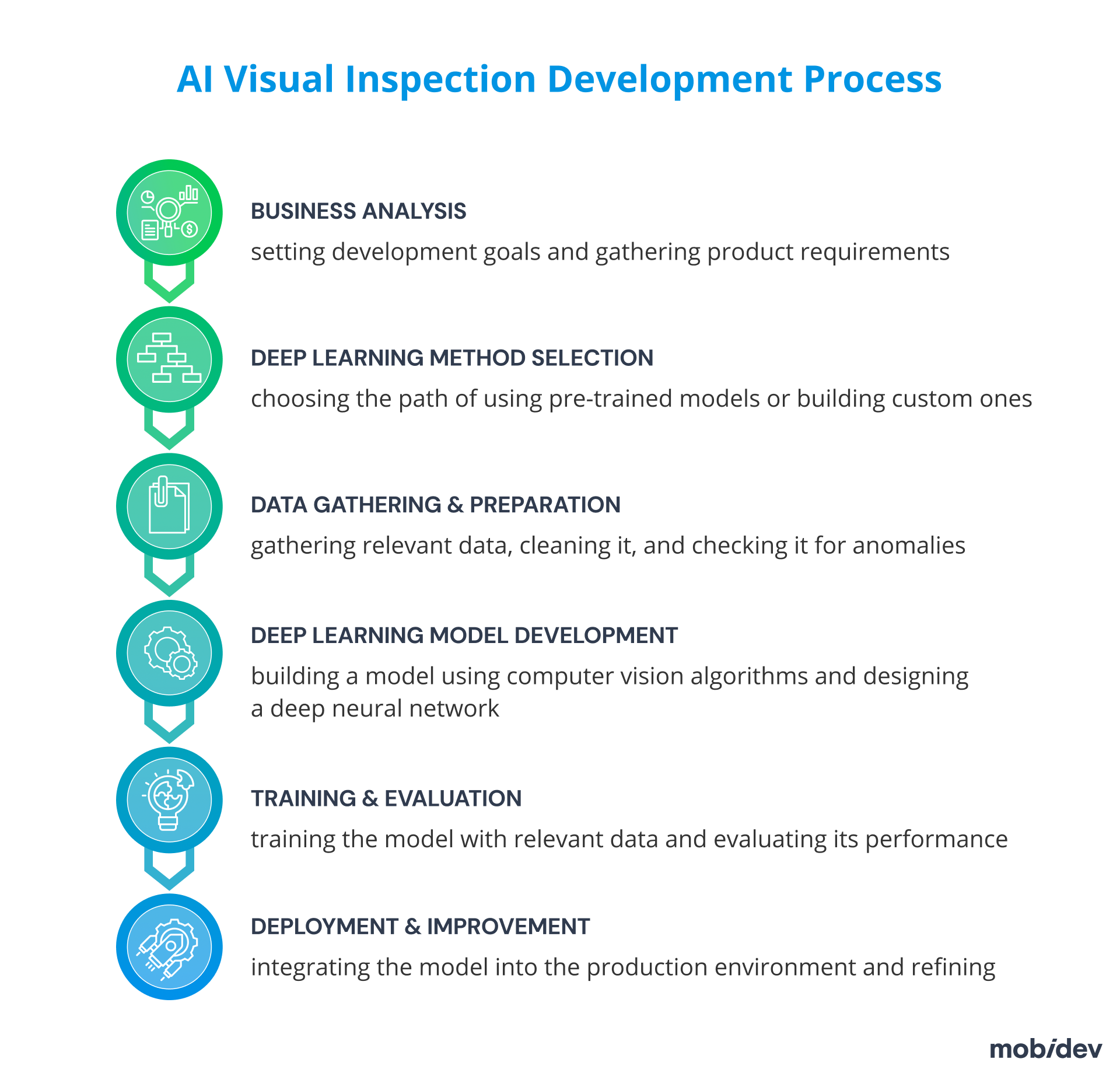 AI Visual Inspection Development Process

BUSINESS ANALYSIS

setting development goals and gathering product requirements

DEEP LEARNING METHOD SELECTION

choosing the path of using pre-trained models or building custom ones

DATA GATHERING & PREPARATION

gathering relevant data, cleaning it, and checking it for anomalies

DEEP LEARNING MODEL DEVELOPMENT

building a model using computer vision algorithms and designing a deep neural network

TRAINING & EVALUATION

training the model with relevant data and evaluating its performance

DEPLOYMENT & IMPROVEMENT

integrating the model into the production environment and refining

mobidev